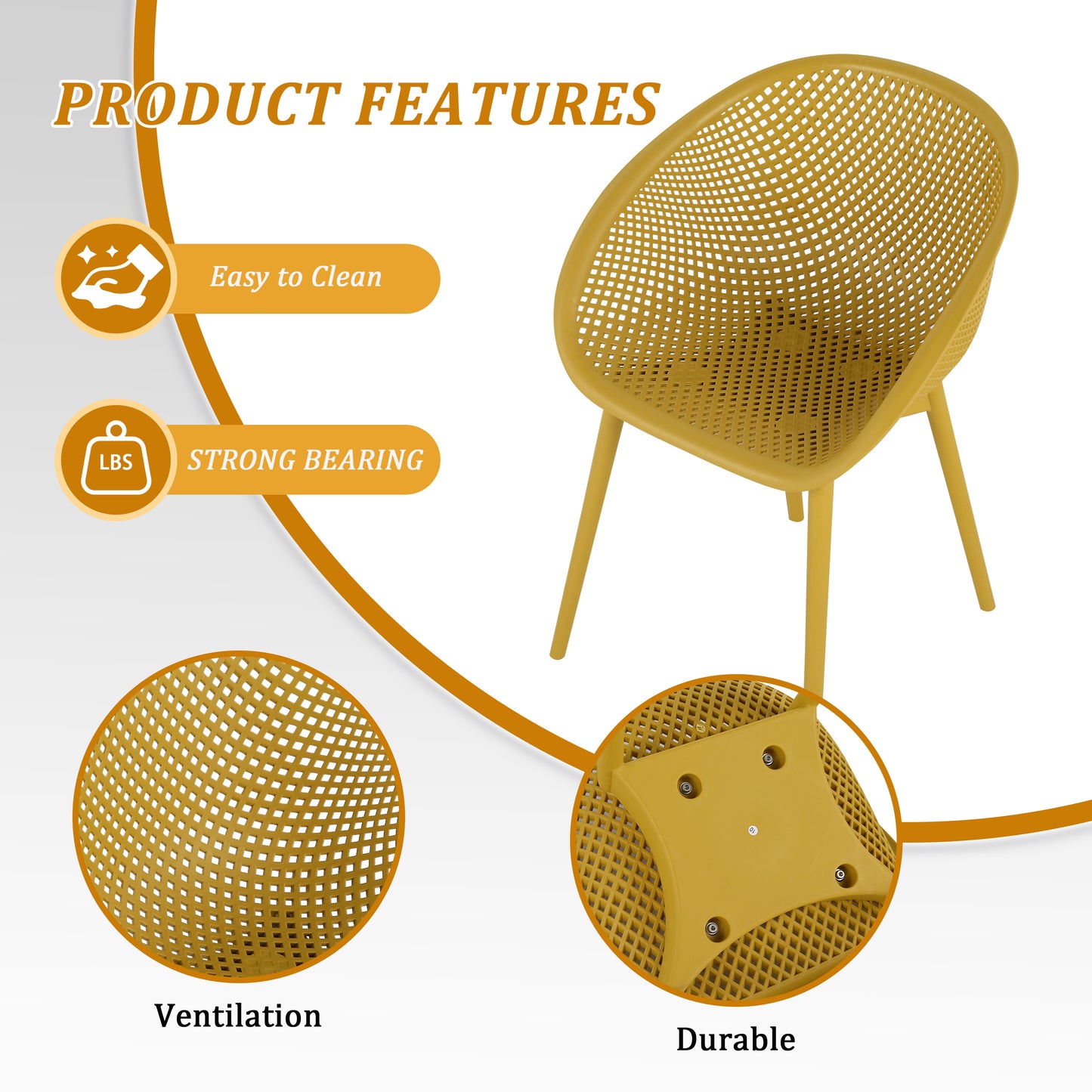 PRODUCT FEATURES

Easy to Clean

LBS

STRONG BEARING

Ventilation

Durable